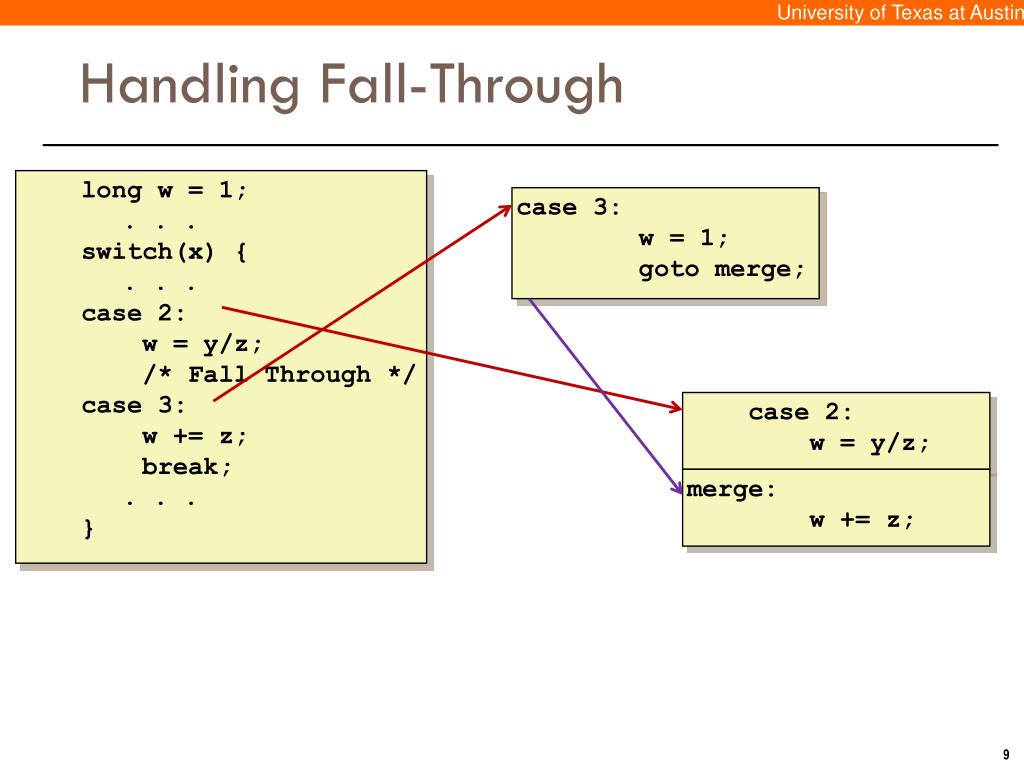 University of Texas at Austin

Handling Fall-Through

long w = 1;
  . . .
switch(x) {
  . . .
case 2:
    w = y/z;
    /* Fall Through */
case 3:
    w += z;
    break;
  . . .
}

case 3:
        w = 1;
        goto merge;

    case 2:
        w = y/z;

merge:
        w += z;

9